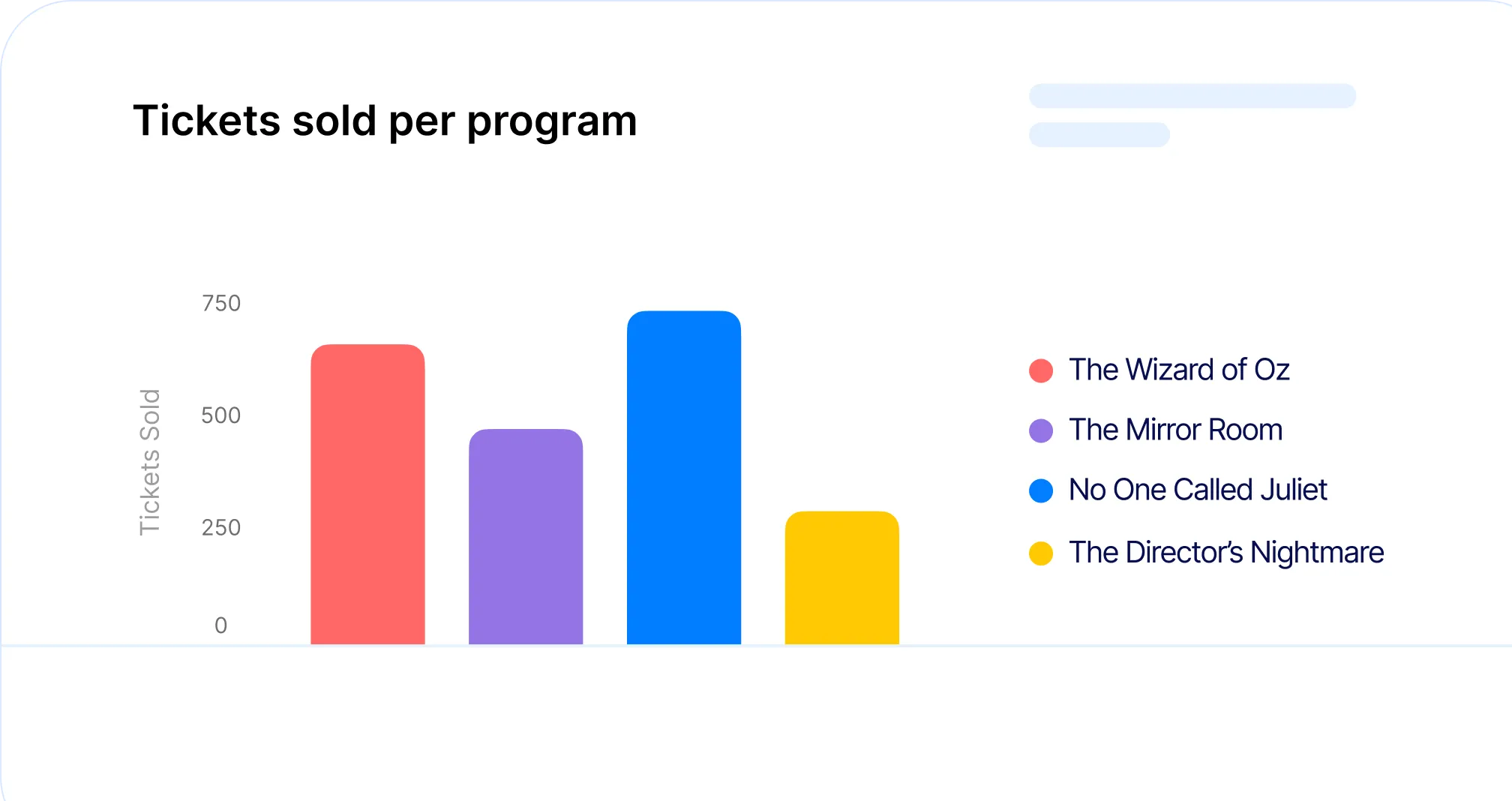 Tickets sold per program

Tickets Sold

750

500

250

0

The Wizard of Oz

The Mirror Room

No One Called Juliet

The Director's Nightmare